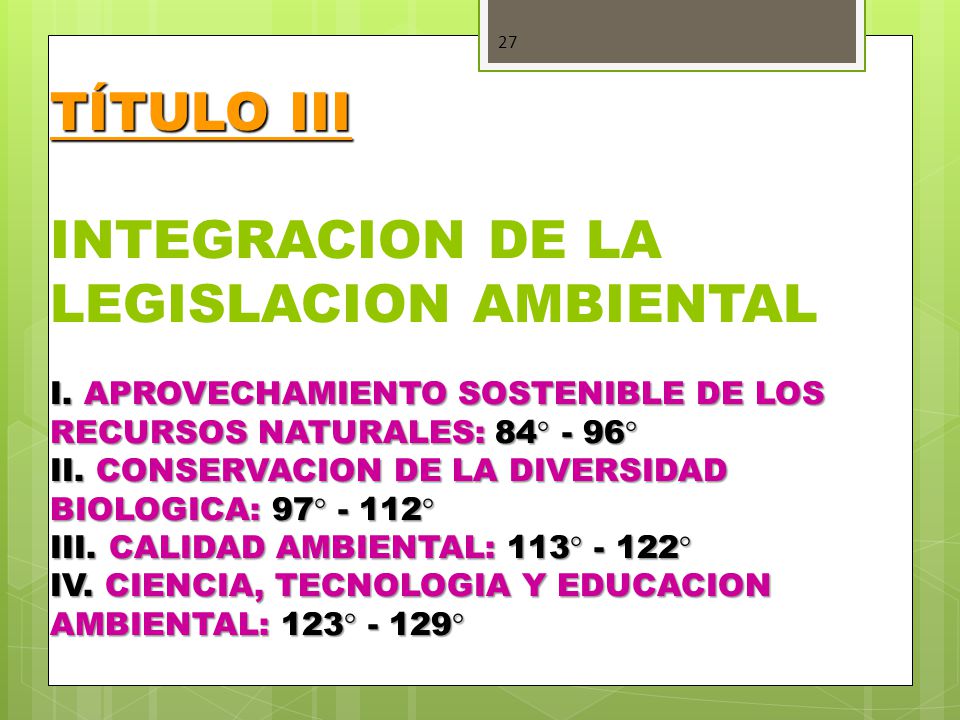 27

TÍTULO III

INTEGRACION DE LA LEGISLACION AMBIENTAL

I. APROVECHAMIENTO SOSTENIBLE DE LOS RECURSOS NATURALES: 84° - 96°
II. CONSERVACION DE LA DIVERSIDAD BIOLOGICA: 97° - 112°
III. CALIDAD AMBIENTAL: 113° - 122°
IV. CIENCIA, TECNOLOGIA Y EDUCACION AMBIENTAL: 123° - 129°